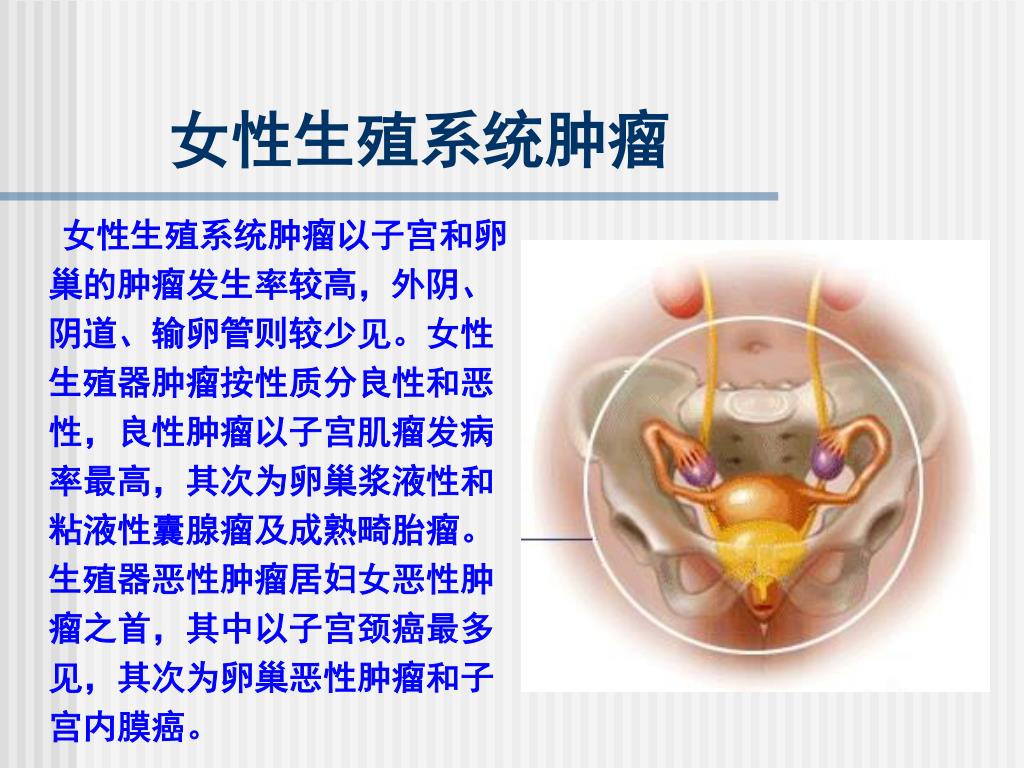 女性生殖系统肿瘤

女性生殖系统肿瘤以子宫和卵巢的肿瘤发生率较高，外阴、阴道、输卵管则较少见。女性生殖器肿瘤按性质分良性和恶性，良性肿瘤以子宫肌瘤发病率最高，其次为卵巢浆液性和粘液性囊腺瘤及成熟畸胎瘤。生殖器恶性肿瘤居妇女恶性肿瘤之首，其中以子宫颈癌最多见，其次为卵巢恶性肿瘤和子宫内膜癌。